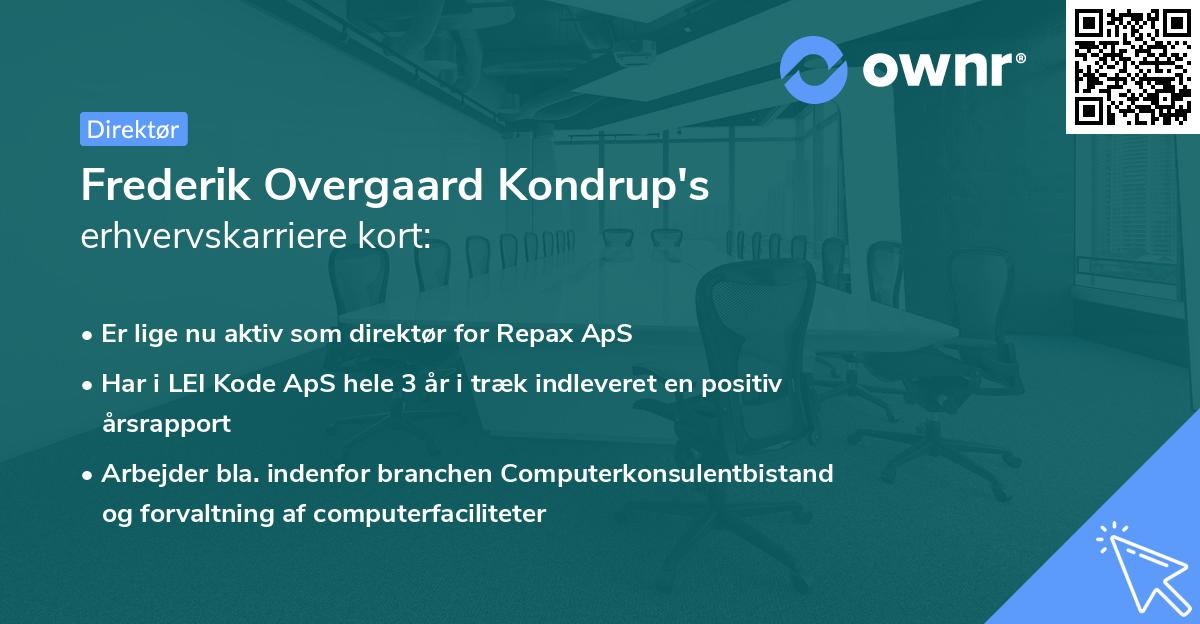 ownr®

Direktør

Frederik Overgaard Kondrup's
erhvervskarriere kort:

• Er lige nu aktiv som direktør for Repax ApS
• Har i LEI Kode ApS hele 3 år i træk indleveret en positiv årsrapport
• Arbejder bla. indenfor branchen Computerkonsulentbistand og forvaltning af computerfaciliteter